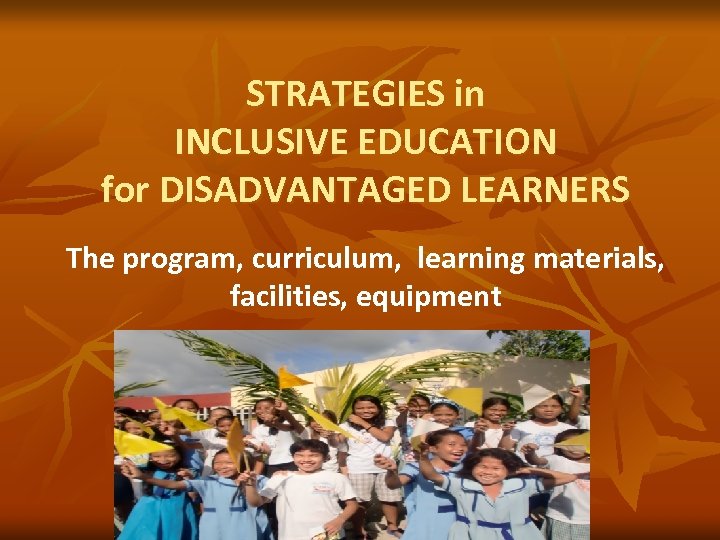 STRATEGIES in
INCLUSIVE EDUCATION
for DISADVANTAGED LEARNERS

The program, curriculum, learning materials, facilities, equipment